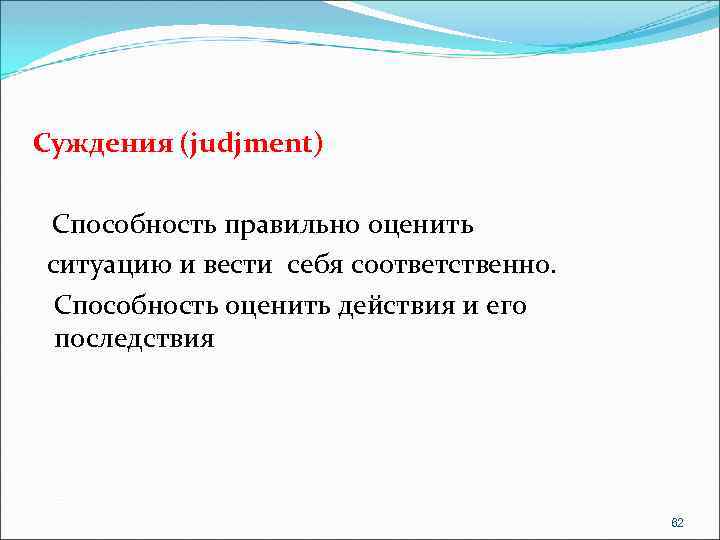 Суждения (judjment)

Способность правильно оценить ситуацию и вести себя соответственно. Способность оценить действия и его последствия

62